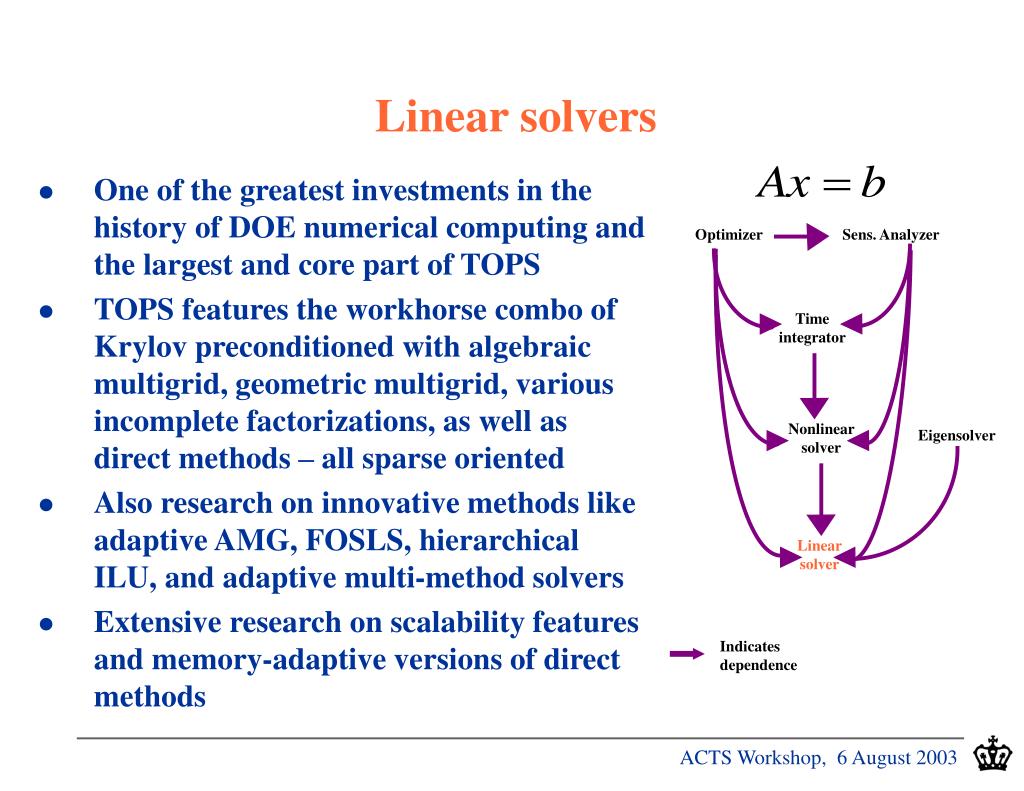 Linear solvers

- One of the greatest investments in the history of DOE numerical computing and the largest and core part of TOPS
- TOPS features the workhorse combo of Krylov preconditioned with algebraic multigrid, geometric multigrid, various incomplete factorizations, as well as direct methods – all sparse oriented
- Also research on innovative methods like adaptive AMG, FOSLS, hierarchical ILU, and adaptive multi-method solvers
- Extensive research on scalability features and memory-adaptive versions of direct methods

$Ax = b$

Optimizer

Sens. Analyzer

Time integrator

Nonlinear solver

Eigensolver

Linear solver

Indicates dependence

ACTS Workshop, 6 August 2003